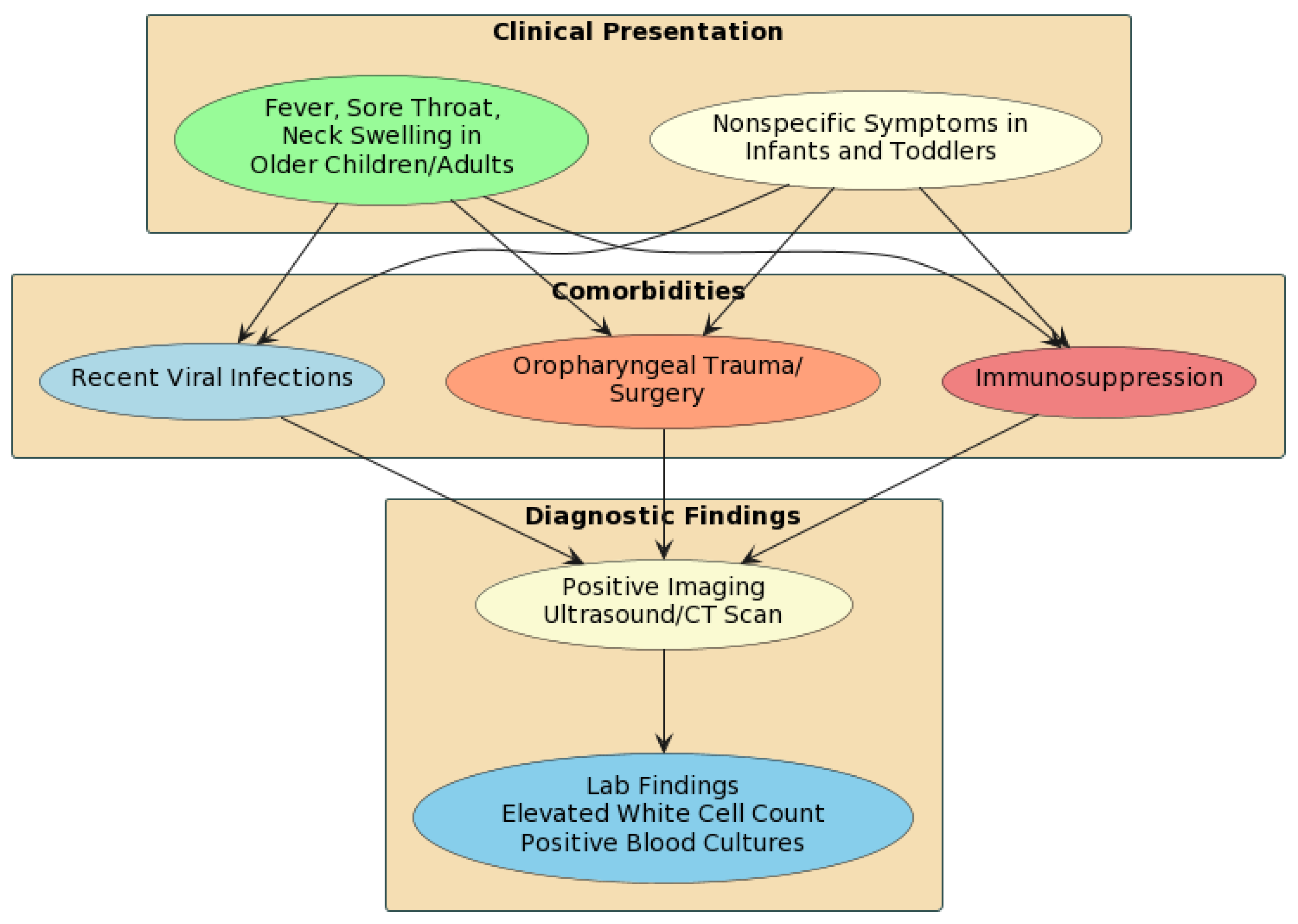 Clinical Presentation

Fever, Sore Throat, Neck Swelling in Older Children/Adults

Nonspecific Symptoms in Infants and Toddlers

Comorbidities

Recent Viral Infections

Oropharyngeal Trauma/ Surgery

Immunosuppression

Diagnostic Findings

Positive Imaging Ultrasound/CT Scan

Lab Findings Elevated White Cell Count Positive Blood Cultures